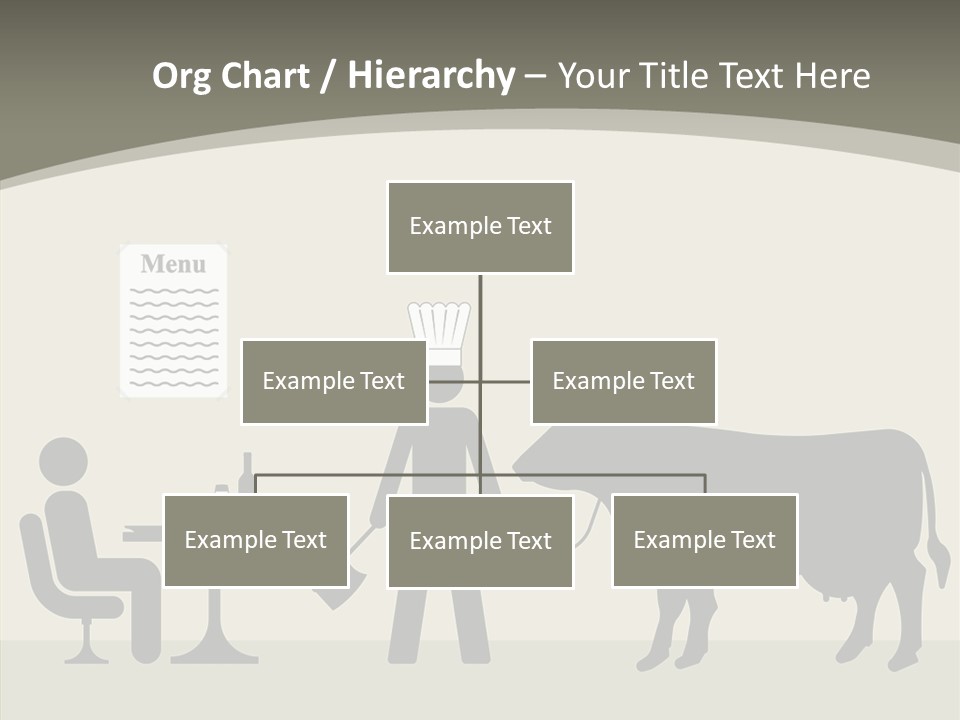 Org Chart / Hierarchy – Your Title Text Here

Menu

Example Text

Example Text

Example Text

Example Text

Example Text

Example Text